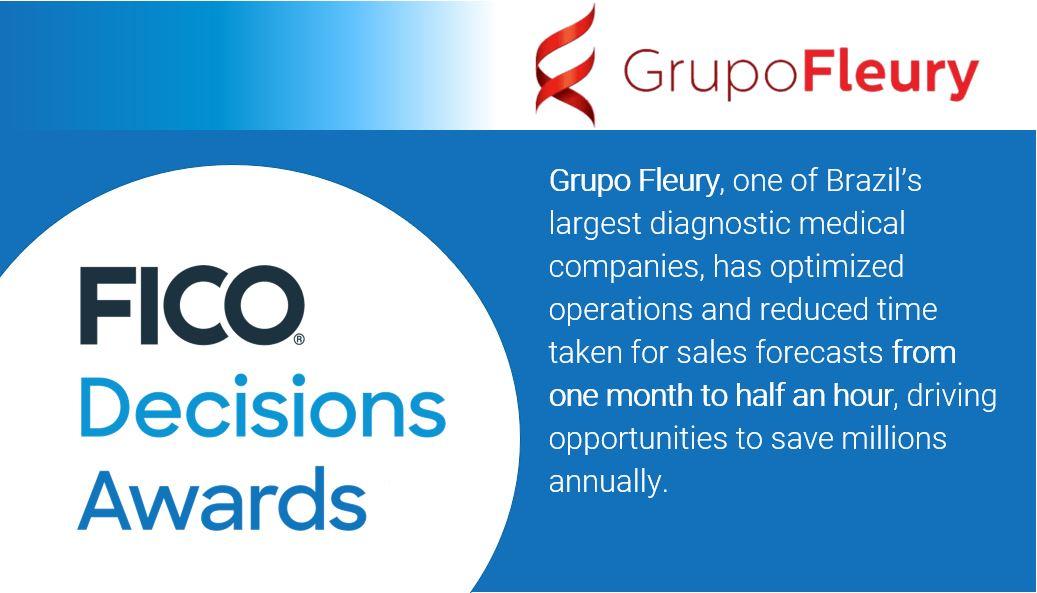 GrupoFleury

FICO®
Decisions
Awards

Grupo Fleury, one of Brazil's largest diagnostic medical companies, has optimized operations and reduced time taken for sales forecasts from one month to half an hour, driving opportunities to save millions annually.